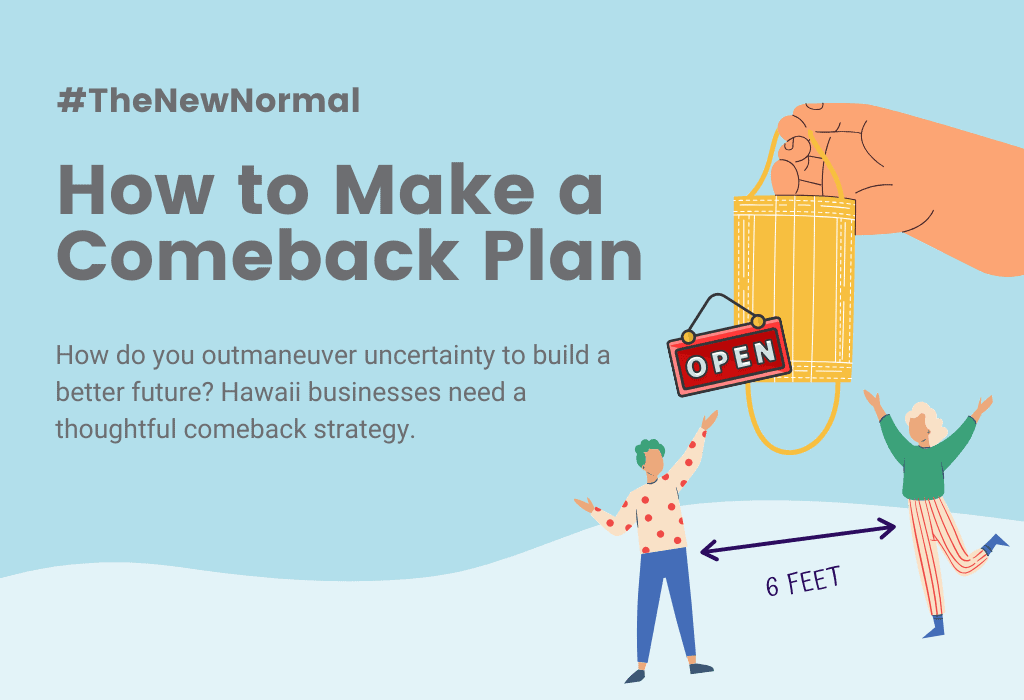 #TheNewNormal

How to Make a Comeback Plan

How do you outmaneuver uncertainty to build a better future? Hawaii businesses need a thoughtful comeback strategy.

OPEN

6 FEET